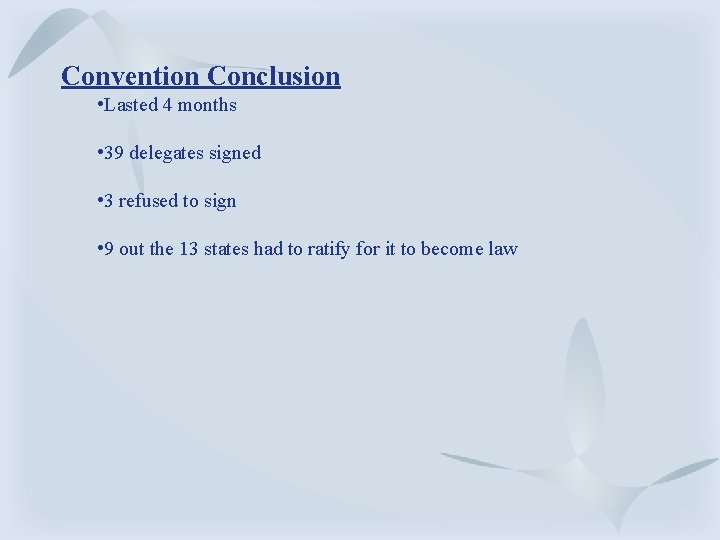 Convention Conclusion

• Lasted 4 months

• 39 delegates signed

• 3 refused to sign

• 9 out the 13 states had to ratify for it to become law